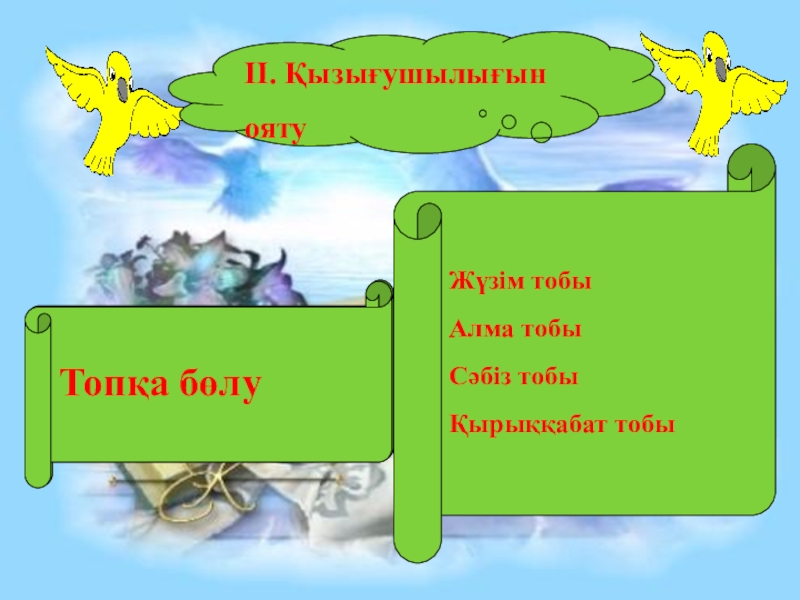 ІІ. Қызығушылығын ояту

Топқа бөлу

Жүзім тобы

Алма тобы

Сәбіз тобы

Қырыққабат тобы